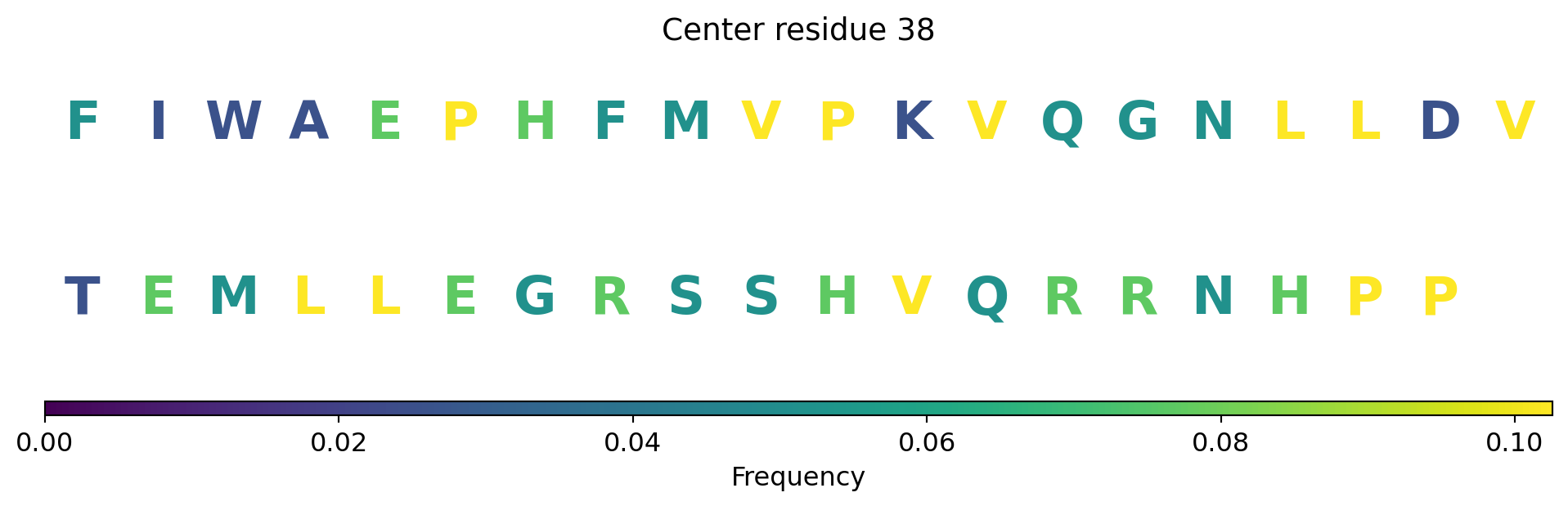 Center residue 38

F I W A E P H F M V P K V Q G N L L D V

T E M L L E G R S S H V Q R R N H P P

0.00 0.02 0.04 0.06 0.08 0.10

Frequency